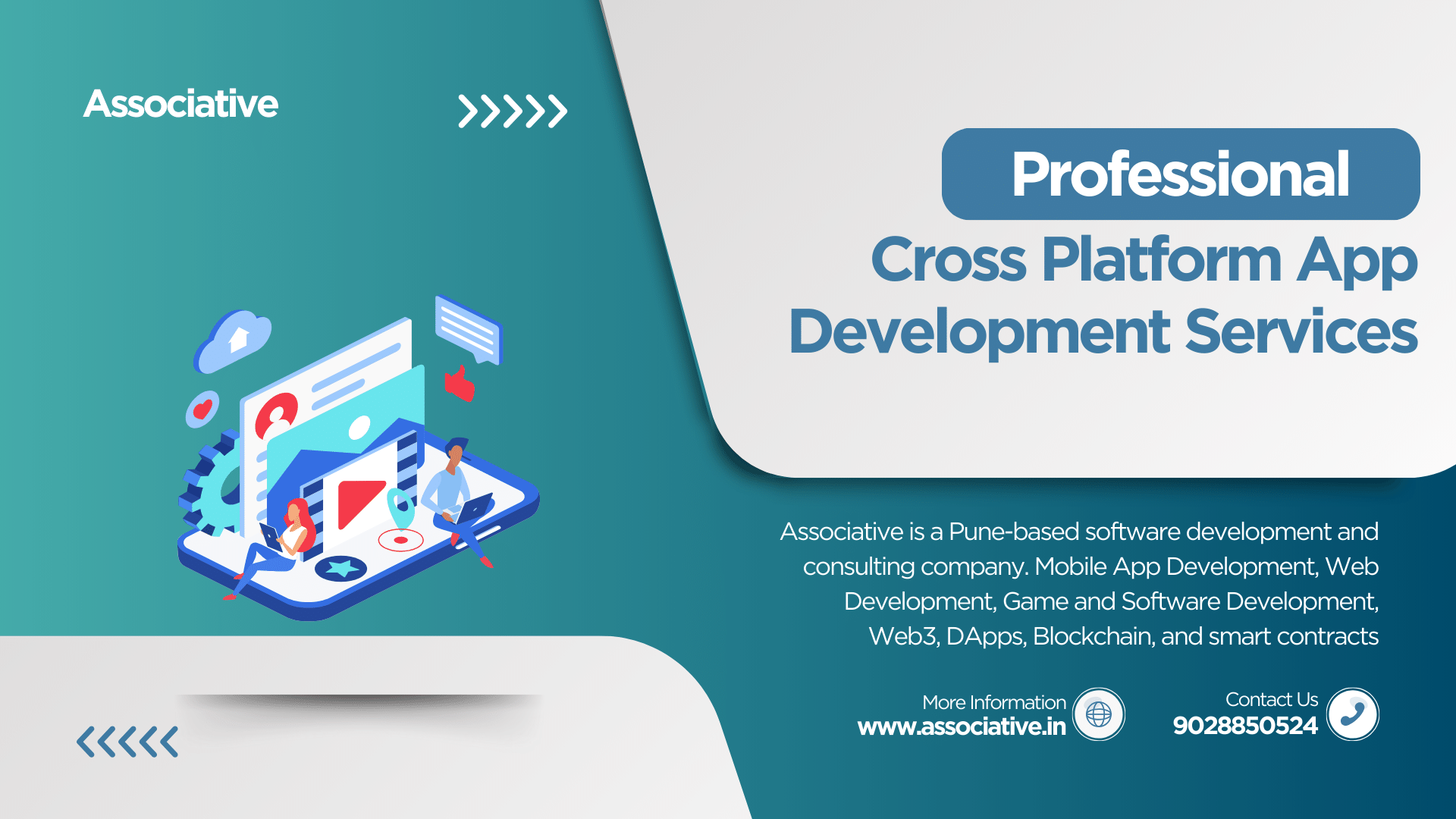 Associative

Professional
Cross Platform App Development Services

Associative is a Pune-based software development and consulting company. Mobile App Development, Web Development, Game and Software Development, Web3, DApps, Blockchain, and smart contracts

More Information
www.associative.in

Contact Us
9028850524